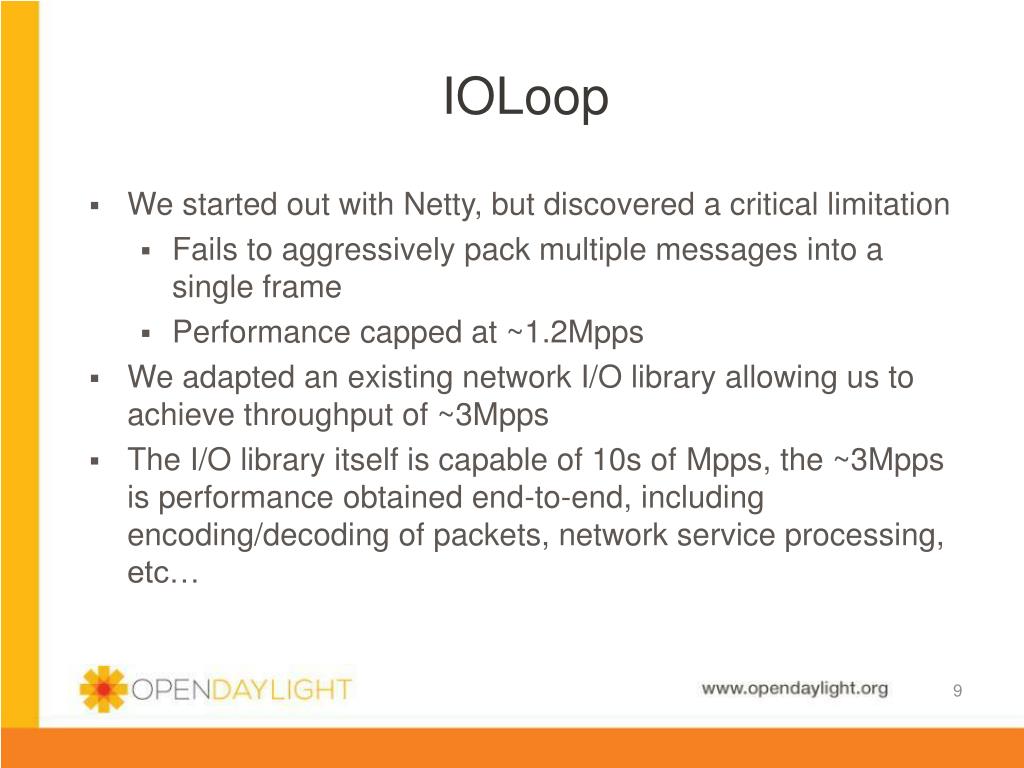 IOLoop

- We started out with Netty, but discovered a critical limitation
  - Fails to aggressively pack multiple messages into a single frame
  - Performance capped at ~1.2Mpps
- We adapted an existing network I/O library allowing us to achieve throughput of ~3Mpps
- The I/O library itself is capable of 10s of Mpps, the ~3Mpps is performance obtained end-to-end, including encoding/decoding of packets, network service processing, etc…

OPENDAYLIGHT

www.opendaylight.org

9